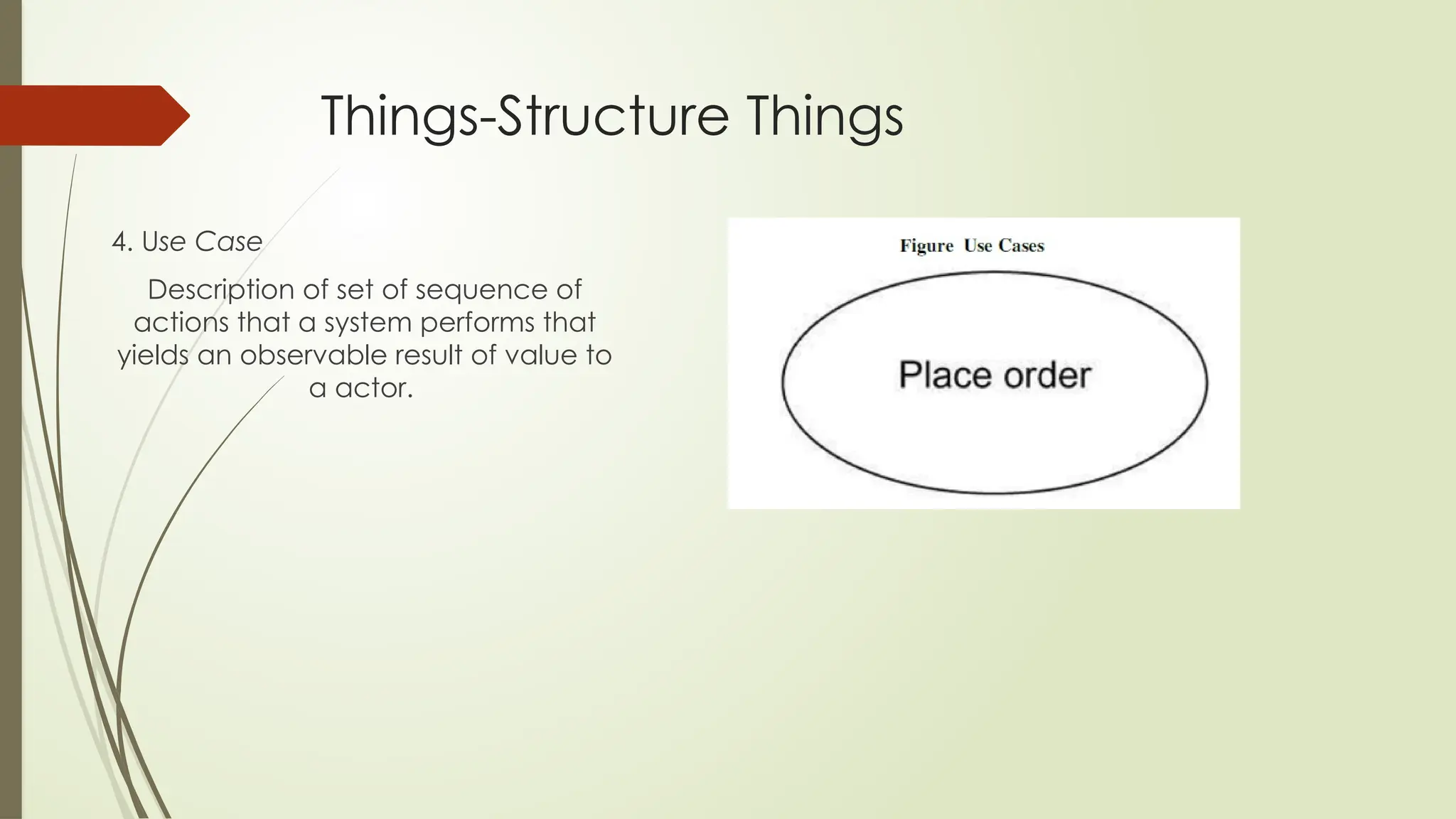 Things-Structure Things

4. Use Case

Description of set of sequence of actions that a system performs that yields an observable result of value to a actor.

Figure Use Cases

Place order